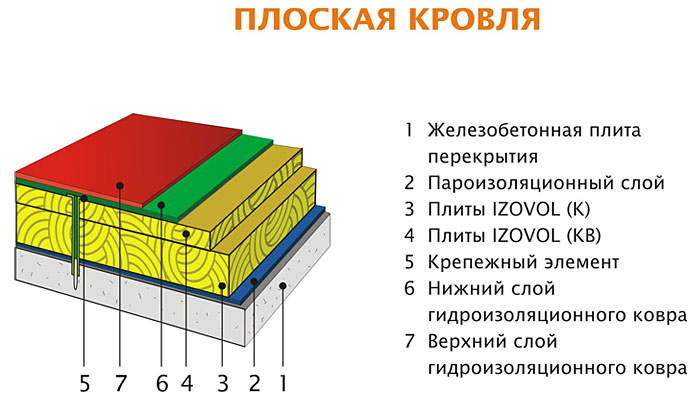 ПЛОСКАЯ КРОВЛЯ

5 7 6 4 3 2 1

1 Железобетонная плита перекрытия
2 Пароизоляционный слой
3 Плиты IZOVOL (К)
4 Плиты IZOVOL (КВ)
5 Крепежный элемент
6 Нижний слой гидроизоляционного ковра
7 Верхний слой гидроизоляционного ковра